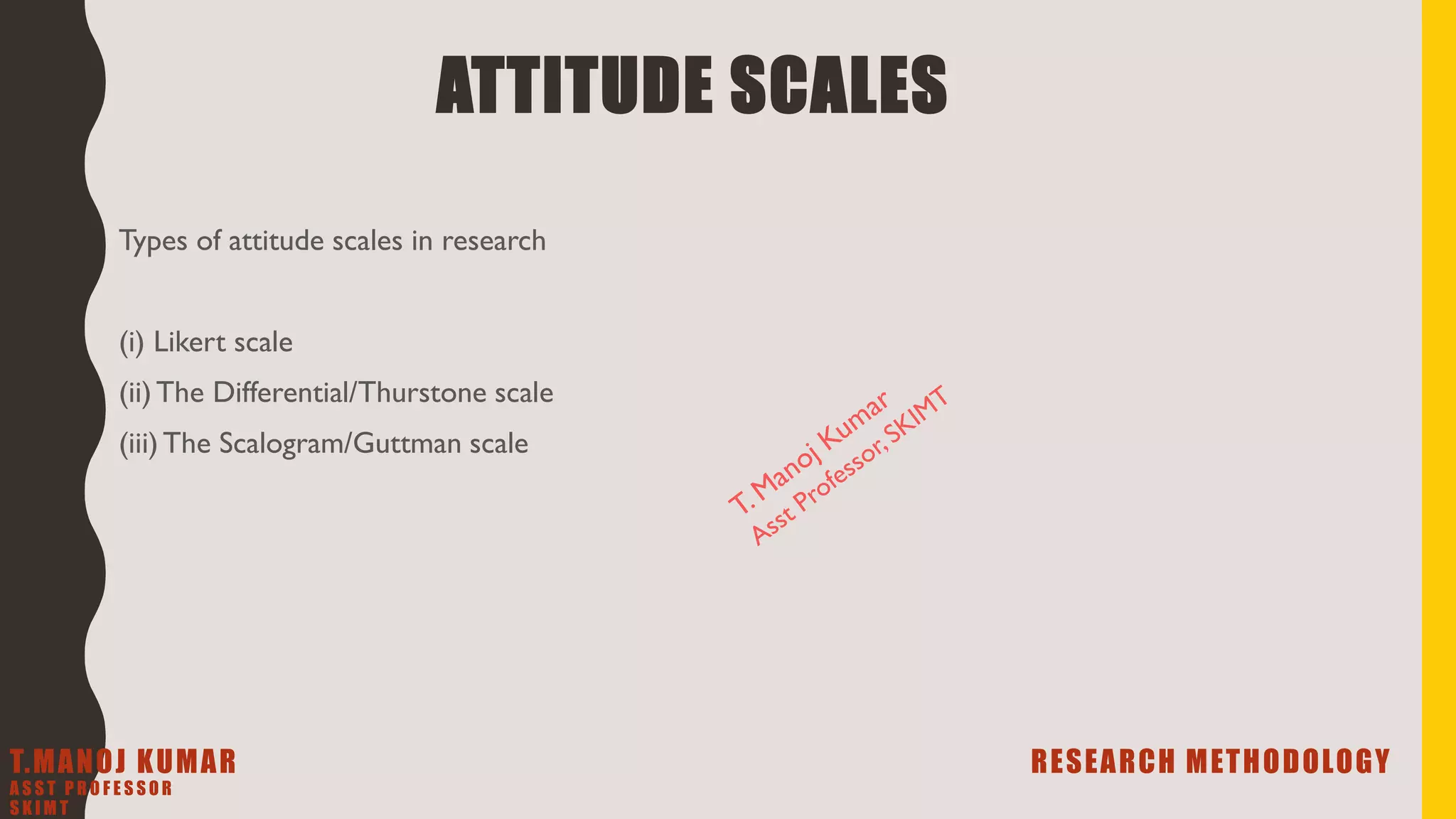 ATTITUDE SCALES

Types of attitude scales in research

(i) Likert scale

(ii) The Differential/Thurstone scale

(iii) The Scalogram/Guttman scale

T. Manoj Kumar
Asst Professor, SKIMT

T.MANOJ KUMAR
ASST PROFESSOR
SKIMT

RESEARCH METHODOLOGY